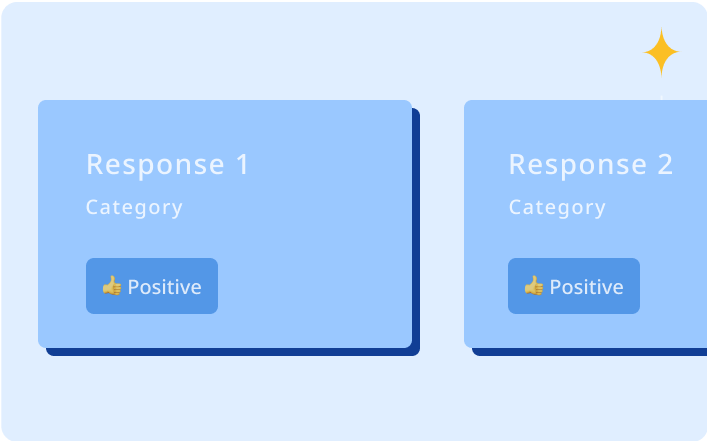 Response 1

Category

👍 Positive

Response 2

Category

👍 Positive